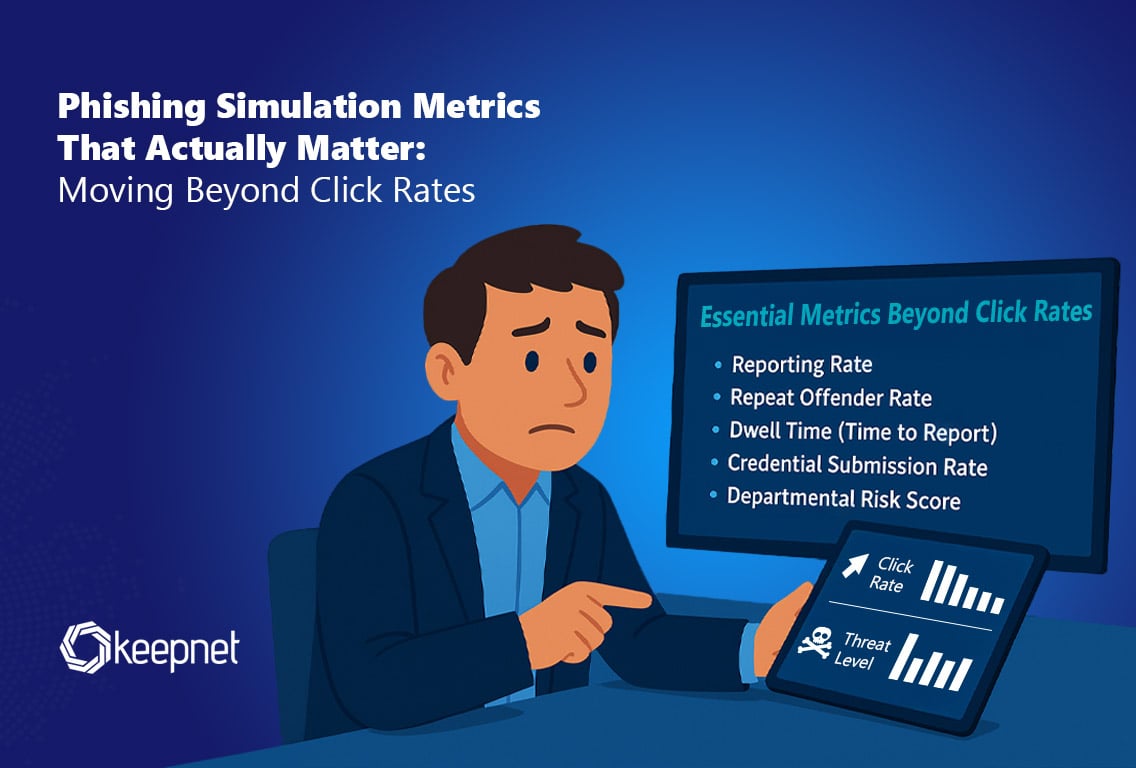 Phishing Simulation Metrics That Actually Matter:
Moving Beyond Click Rates

Essential Metrics Beyond Click Rates
• Reporting Rate
• Repeat Offender Rate
• Dwell Time (Time to Report)
• Credential Submission Rate
• Departmental Risk Score

Click Rate

Threat Level

keepnet